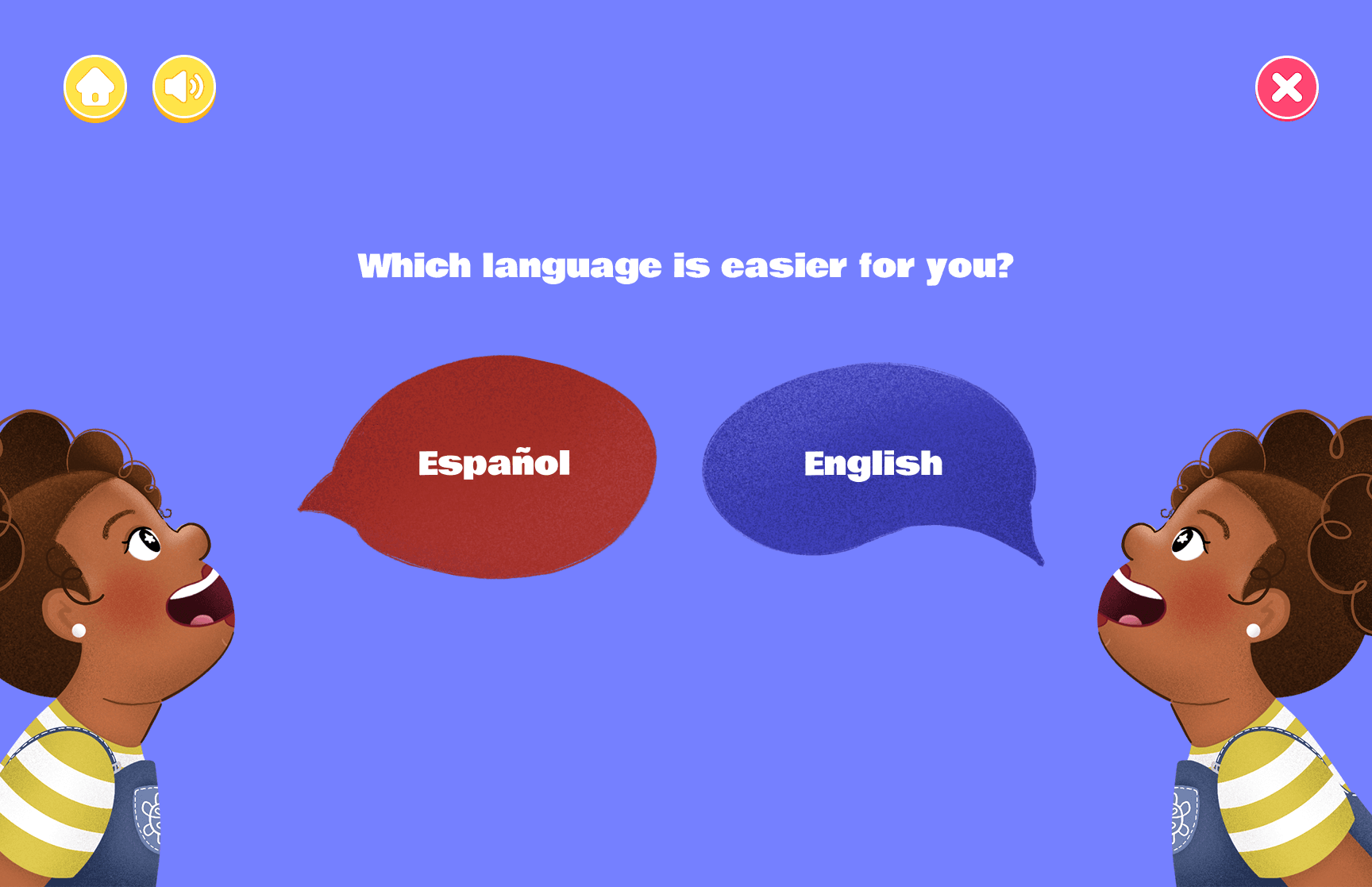 Which language is easier for you?

Español

English